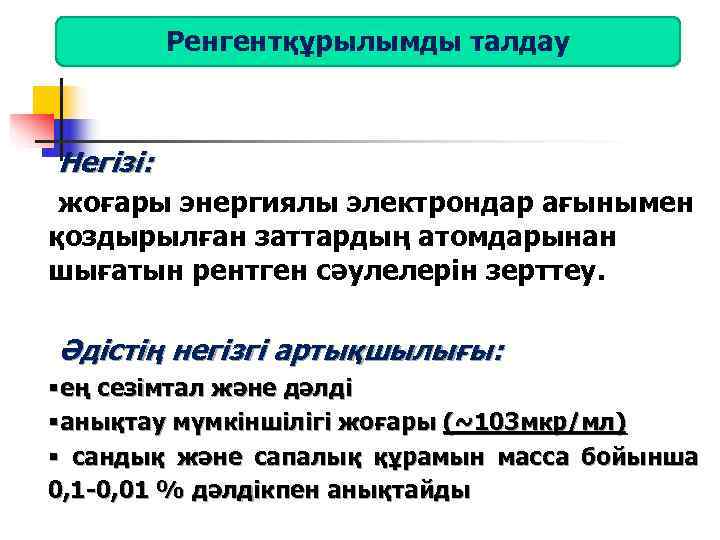 Ренгентқұрылымды талдау

Негізі:

жоғары энергиялы электрондар ағынымен қоздырылған заттардың атомдарынан шығатын рентген сәулелерін зерттеу.

Әдістің негізгі артықшылығы:

▪ең сезімтал және дәлді

▪анықтау мүмкіншілігі жоғары (~103мкр/мл)

▪ сандық және сапалық құрамын масса бойынша 0,1-0,01 % дәлдікпен анықтайды